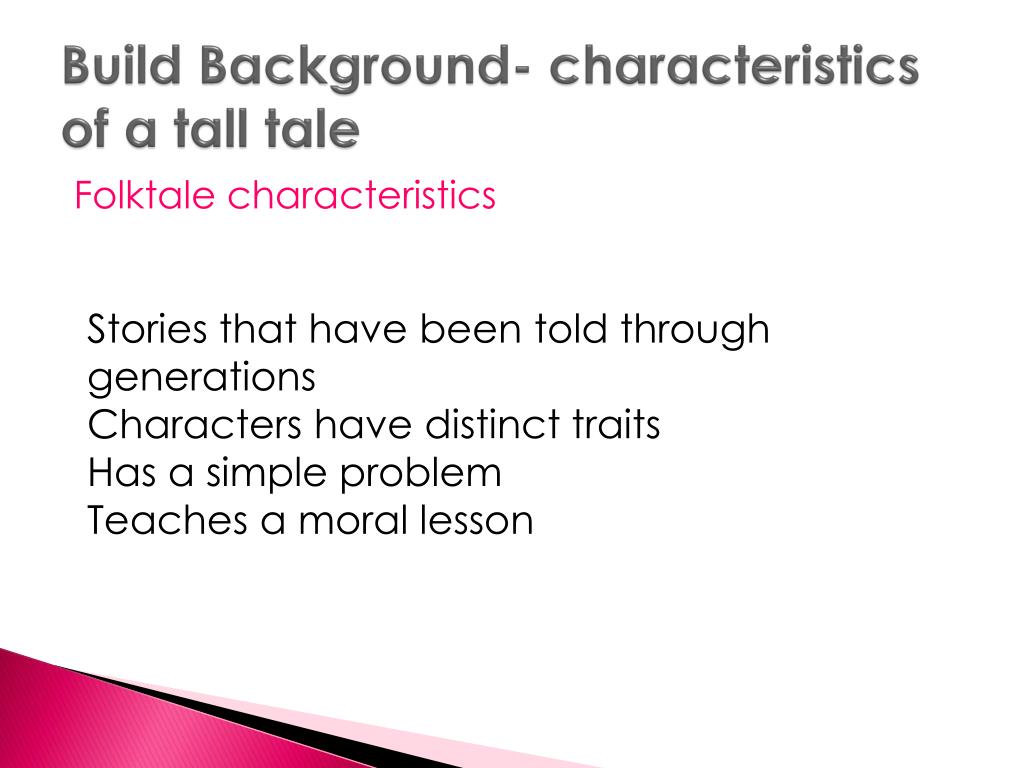 Build Background- characteristics of a tall tale

Folktale characteristics

Stories that have been told through generations
Characters have distinct traits
Has a simple problem
Teaches a moral lesson